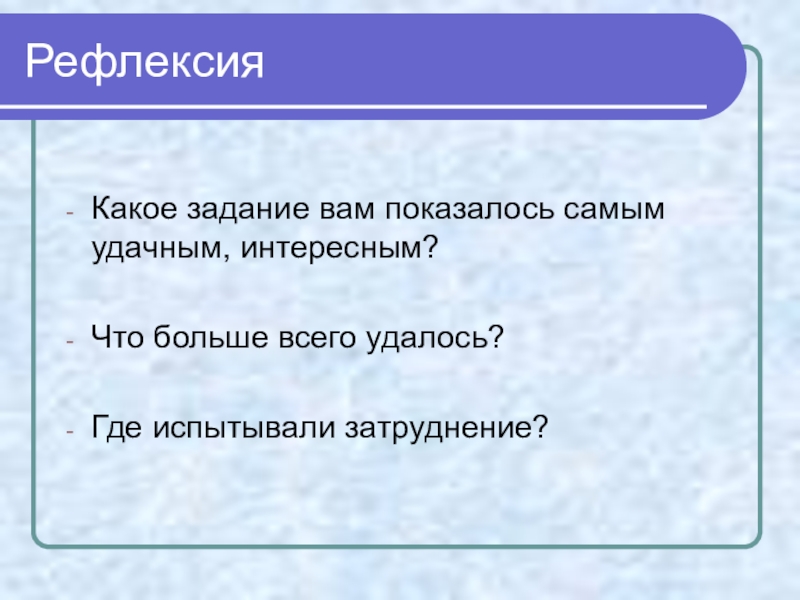 Рефлексия

- Какое задание вам показалось самым удачным, интересным?

- Что больше всего удалось?

- Где испытывали затруднение?